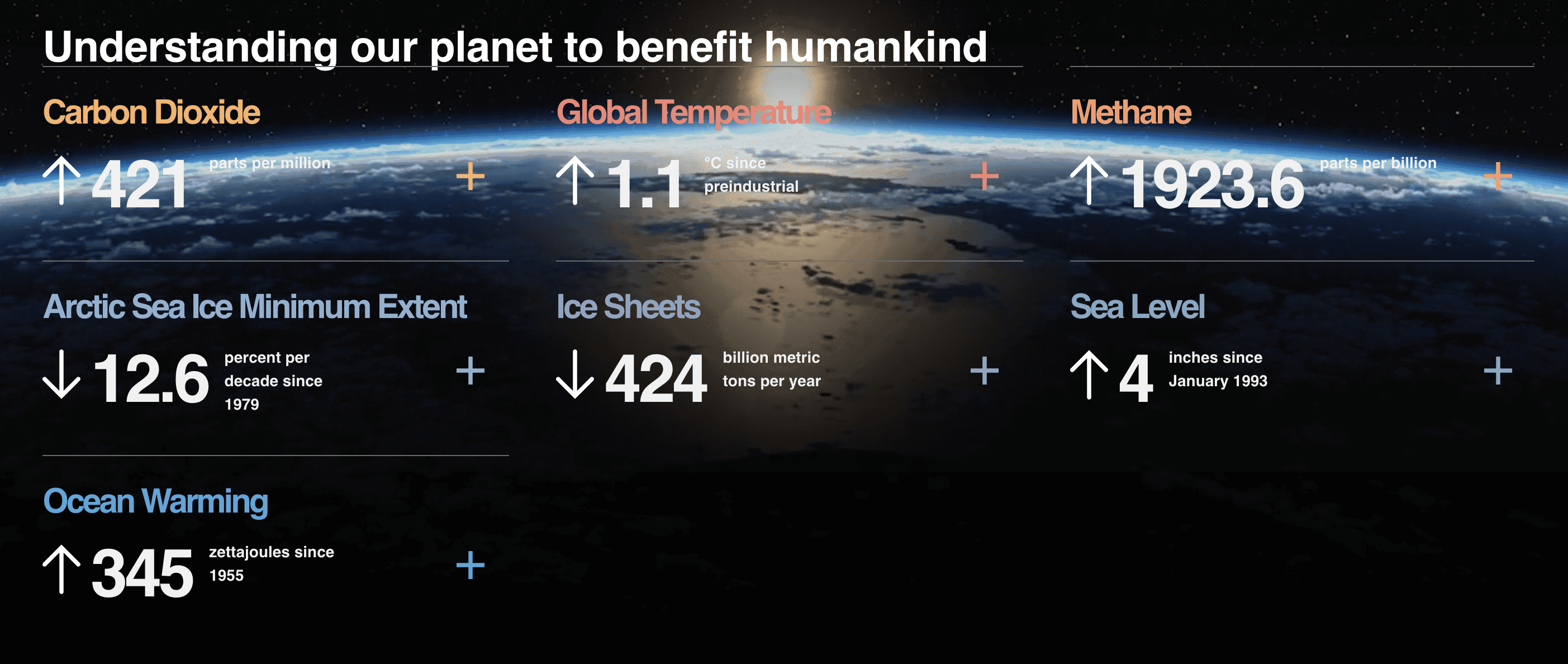 Understanding our planet to benefit humankind

Carbon Dioxide

↑ 421 parts per million +

Global Temperature

↑ 1.1 °C since preindustrial +

Methane

↑ 1923.6 parts per billion +

Arctic Sea Ice Minimum Extent

↓ 12.6 percent per decade since 1979 +

Ice Sheets

↓ 424 billion metric tons per year +

Sea Level

↑ 4 inches since January 1993 +

Ocean Warming

↑ 345 zettajoules since 1955 +